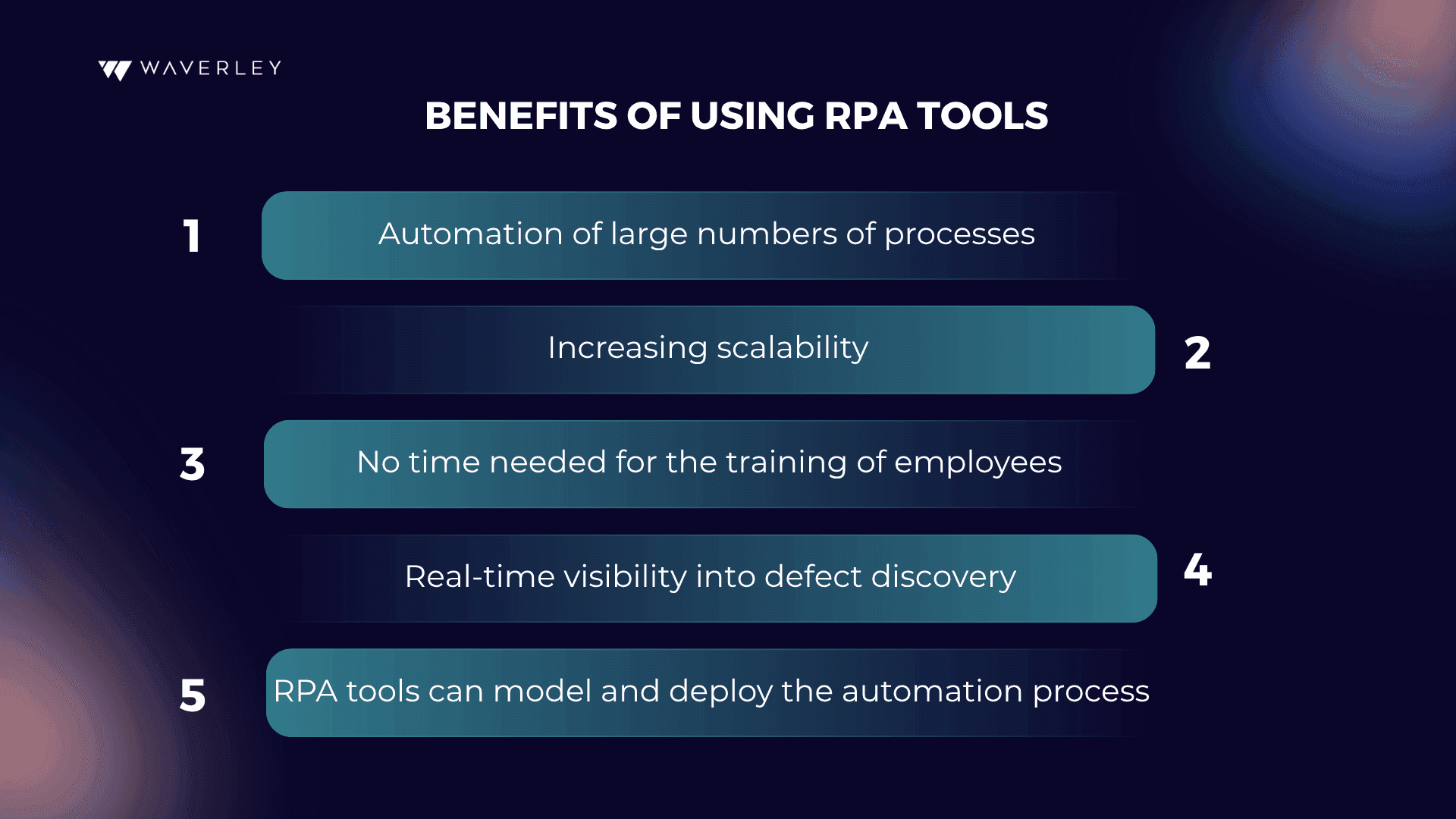 WAVERLEY

BENEFITS OF USING RPA TOOLS

1 Automation of large numbers of processes

Increasing scalability 2

3 No time needed for the training of employees

Real-time visibility into defect discovery 4

5 RPA tools can model and deploy the automation process